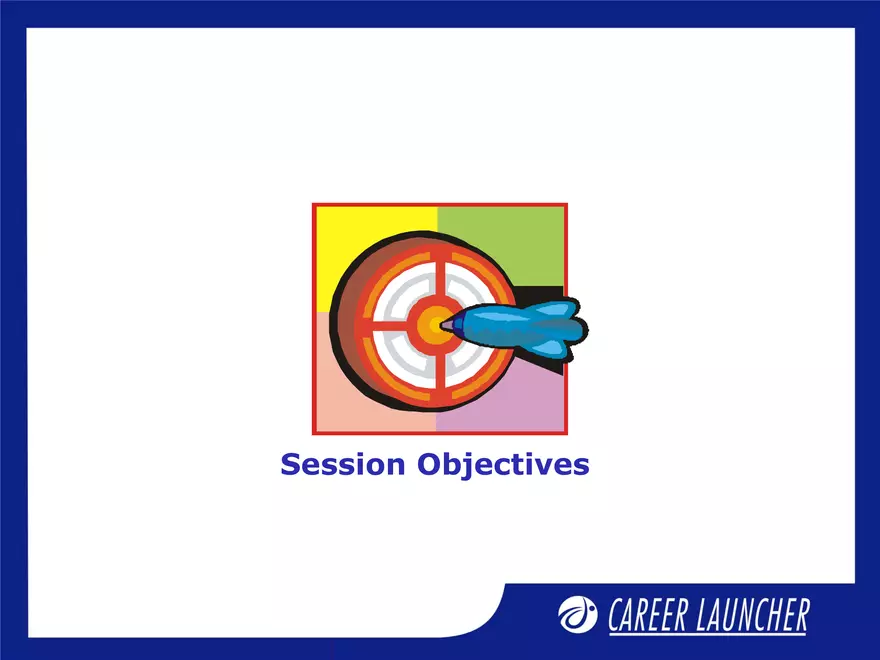 Session Objectives

CAREER LAUNCHER